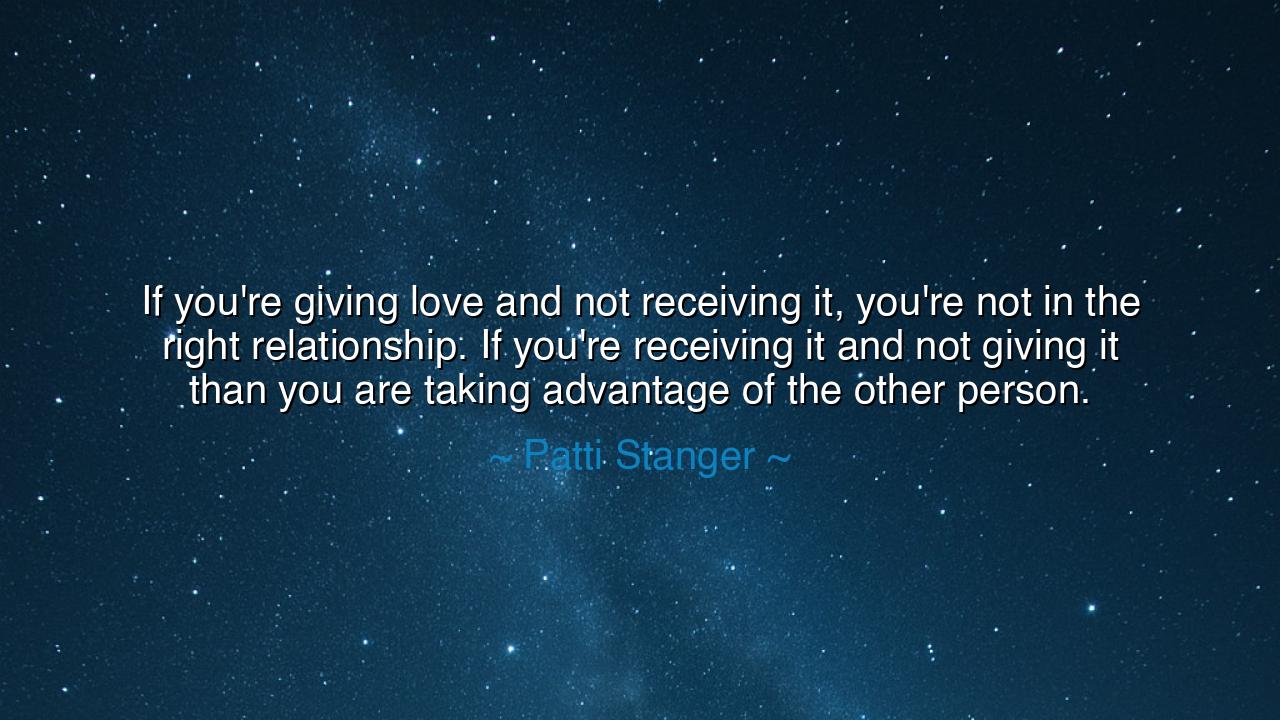 If you're giving love and not receiving it, you're not in the right relationship. If you're receiving it and not giving it than you are taking advantage of the other person.

~ Patti Stanger ~